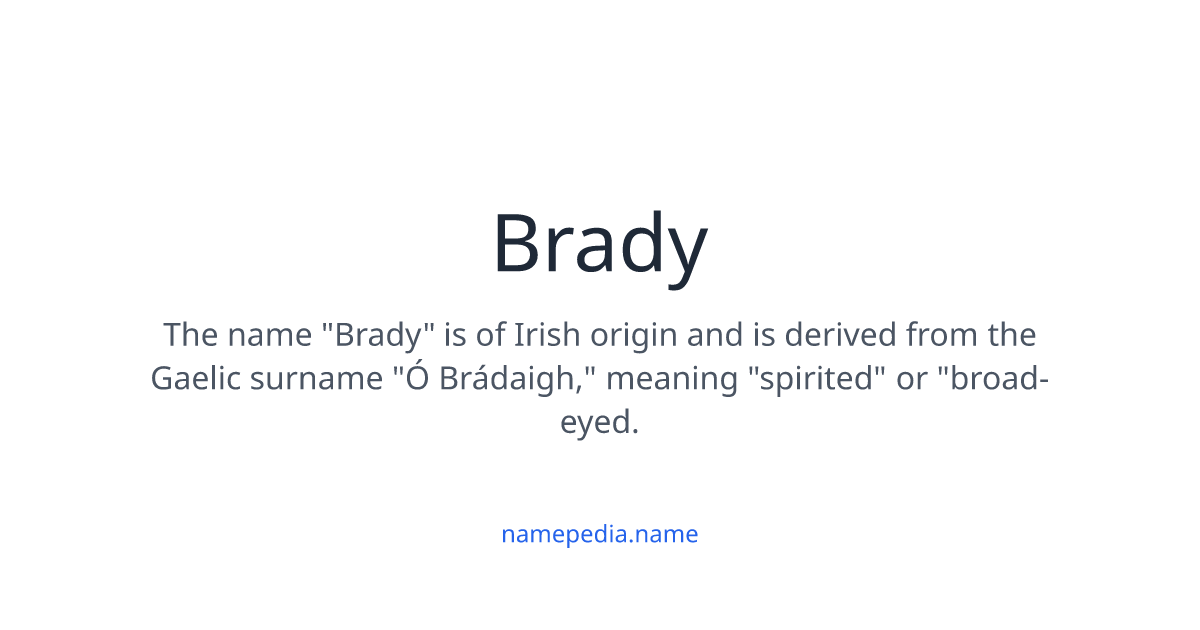 Brady

The name "Brady" is of Irish origin and is derived from the Gaelic surname "Ó Brádaigh," meaning "spirited" or "broad-eyed.

namepedia.name